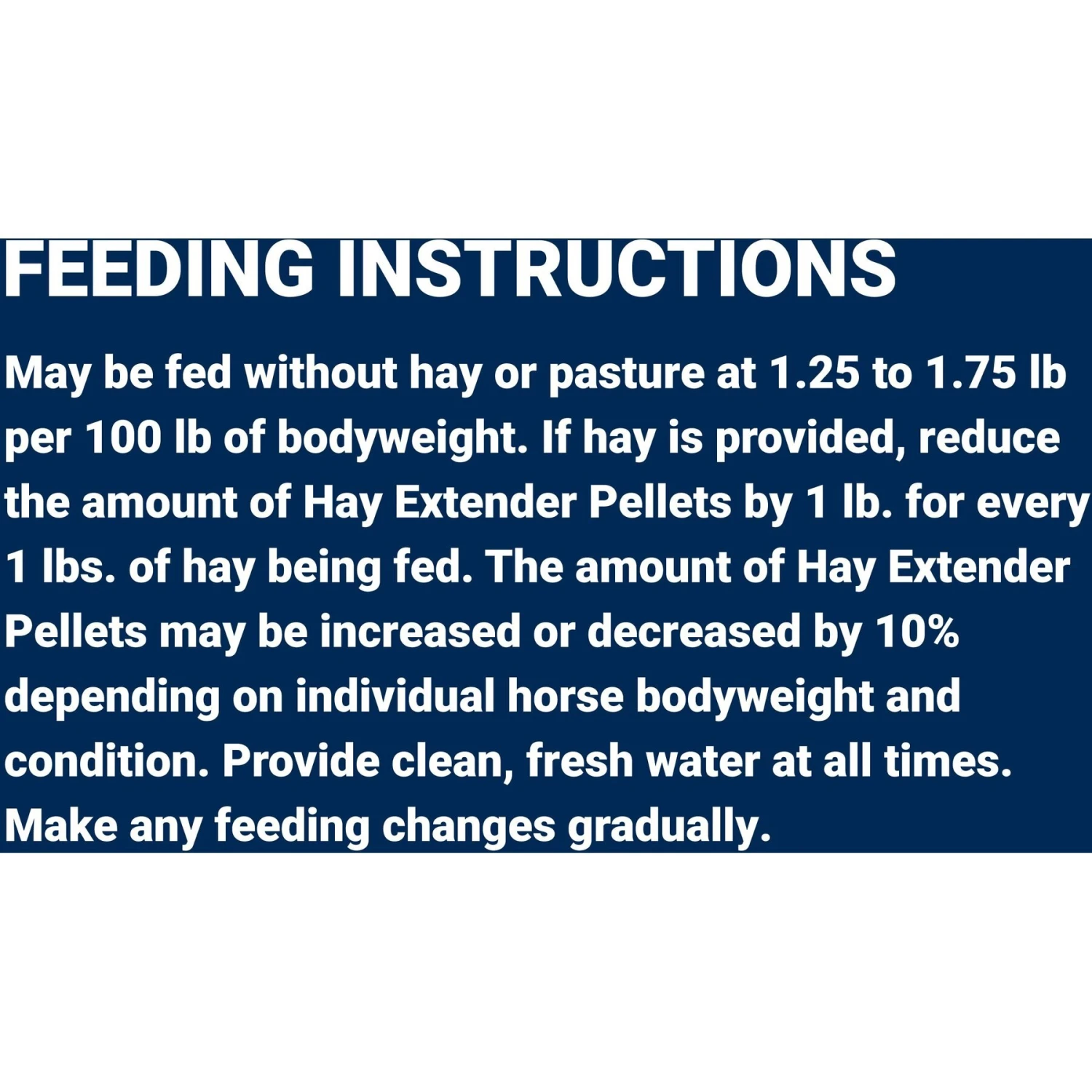 FEEDING INSTRUCTIONS

May be fed without hay or pasture at 1.25 to 1.75 lb per 100 lb of bodyweight. If hay is provided, reduce the amount of Hay Extender Pellets by 1 lb. for every 1 lbs. of hay being fed. The amount of Hay Extender Pellets may be increased or decreased by 10% depending on individual horse bodyweight and condition. Provide clean, fresh water at all times. Make any feeding changes gradually.